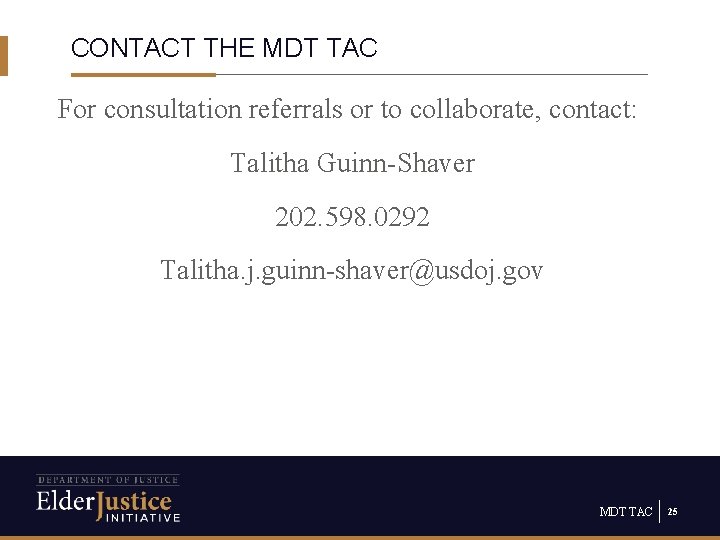 CONTACT THE MDT TAC

For consultation referrals or to collaborate, contact:

Talitha Guinn-Shaver

202.598.0292

Talitha.j.guinn-shaver@usdoj.gov

DEPARTMENT OF JUSTICE
ElderJustice
INITIATIVE

MDT TAC | 25